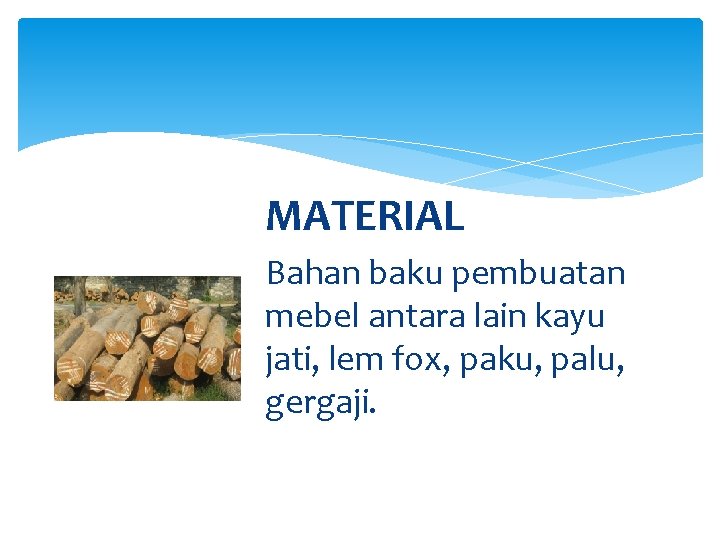 MATERIAL

Bahan baku pembuatan mebel antara lain kayu jati, lem fox, paku, palu, gergaji.